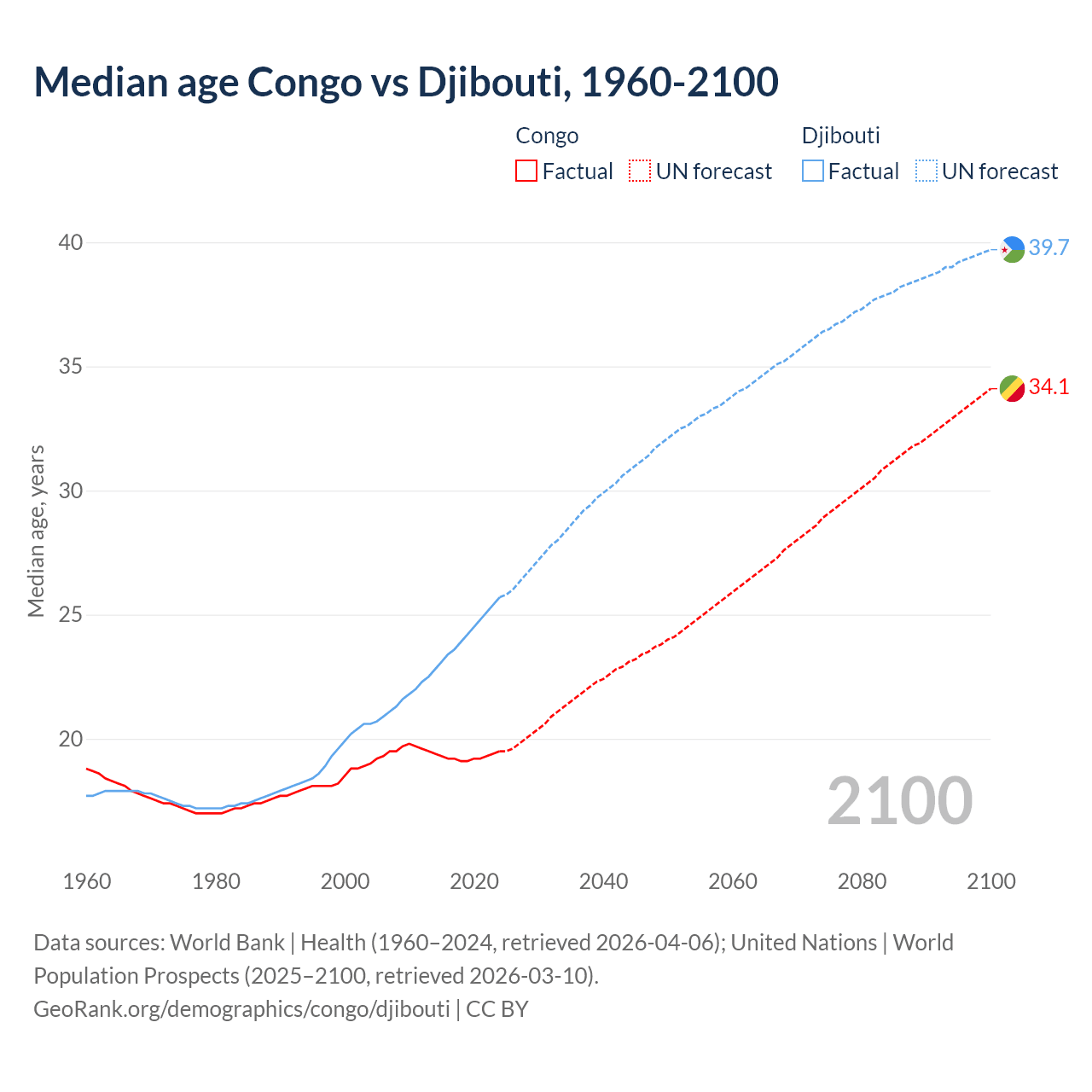 Median age Congo vs Djibouti, 1960-2100

Congo
Factual
UN forecast

Djibouti
Factual
UN forecast

Median age, years

40
35
30
25
20

39.7
34.1

2100

1960
1980
2000
2020
2040
2060
2080
2100

Data sources: World Bank | Health (1960–2024, retrieved 2026-04-06); United Nations | World Population Prospects (2025–2100, retrieved 2026-03-10).
GeoRank.org/demographics/congo/djibouti | CC BY